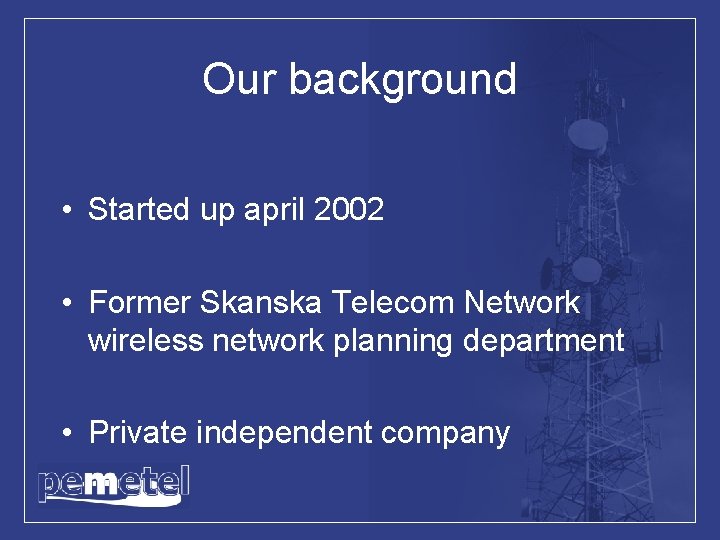 Our background

• Started up april 2002

• Former Skanska Telecom Network wireless network planning department

• Private independent company

pemetel